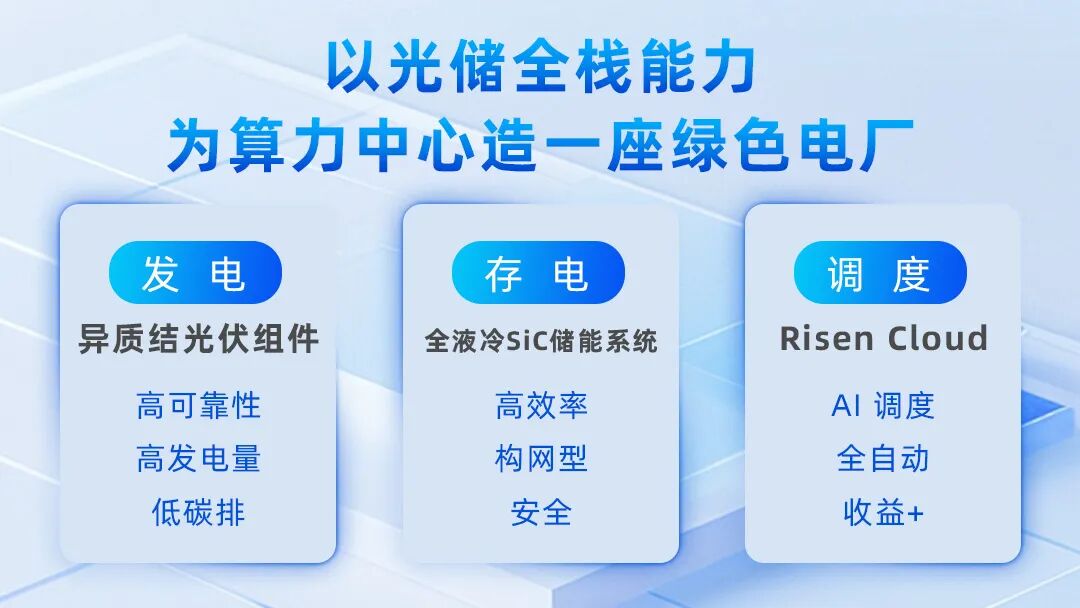 以光储全栈能力
为算力中心造一座绿色电厂

发 电
异质结光伏组件
高可靠性
高发电量
低碳排

存 电
全液冷SiC储能系统
高效率
构网型
安全

调 度
Risen Cloud
AI 调度
全自动
收益+